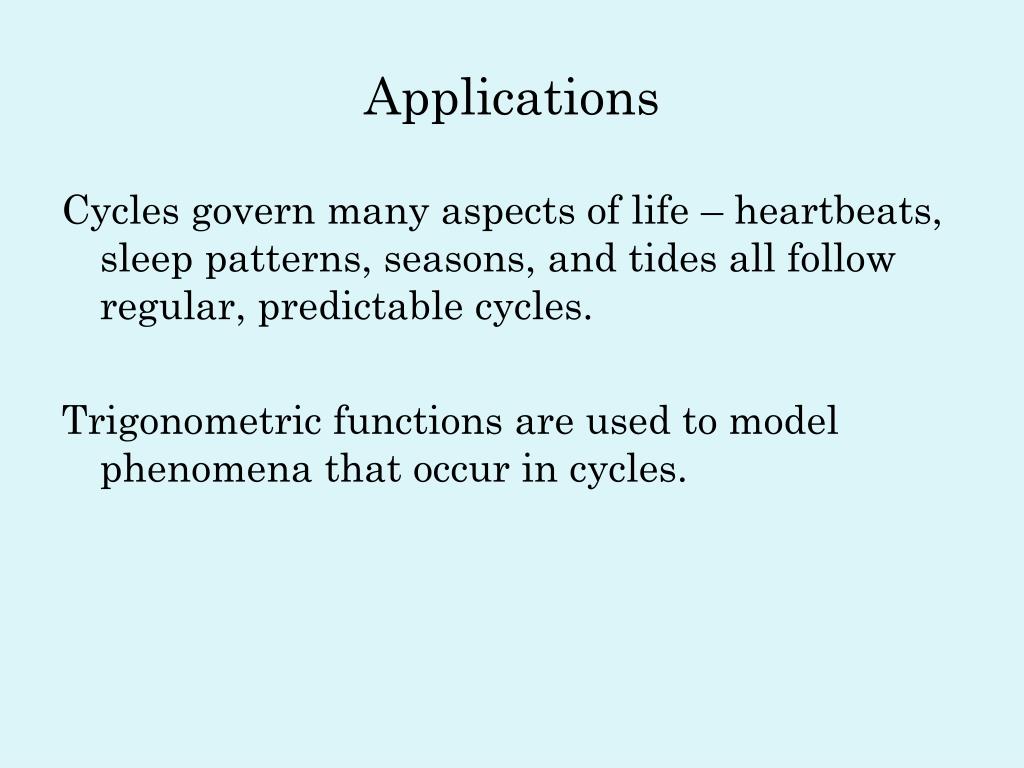 Applications

Cycles govern many aspects of life – heartbeats, sleep patterns, seasons, and tides all follow regular, predictable cycles.

Trigonometric functions are used to model phenomena that occur in cycles.